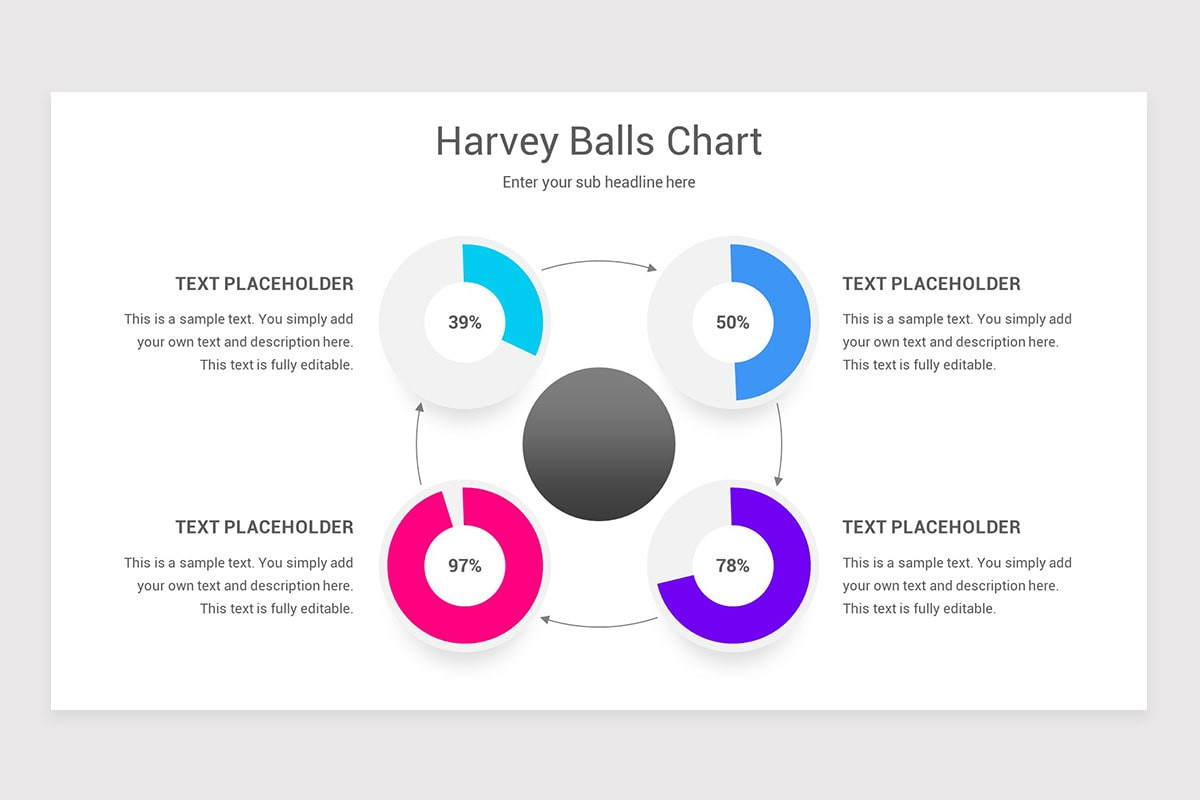 Harvey Balls Chart

Enter your sub headline here

TEXT PLACEHOLDER

This is a sample text. You simply add your own text and description here. This text is fully editable.

39%

50%

TEXT PLACEHOLDER

This is a sample text. You simply add your own text and description here. This text is fully editable.

TEXT PLACEHOLDER

This is a sample text. You simply add your own text and description here. This text is fully editable.

97%

78%

TEXT PLACEHOLDER

This is a sample text. You simply add your own text and description here. This text is fully editable.